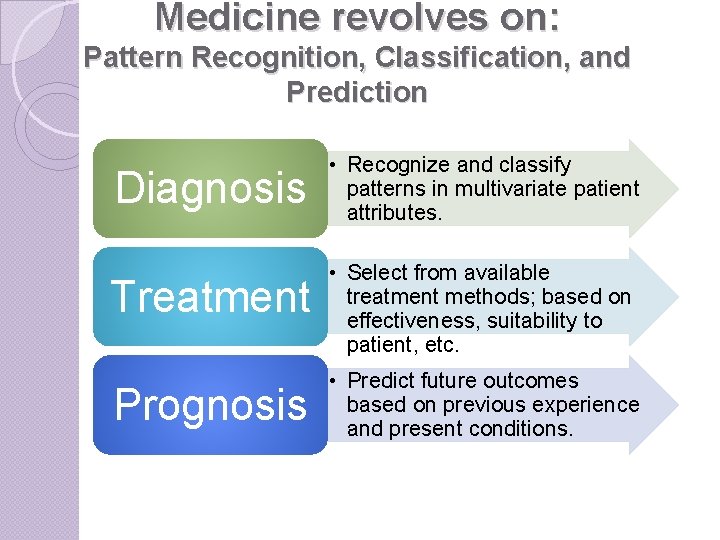 Medicine revolves on:
Pattern Recognition, Classification, and Prediction

Diagnosis

• Recognize and classify patterns in multivariate patient attributes.

Treatment

• Select from available treatment methods; based on effectiveness, suitability to patient, etc.

Prognosis

• Predict future outcomes based on previous experience and present conditions.